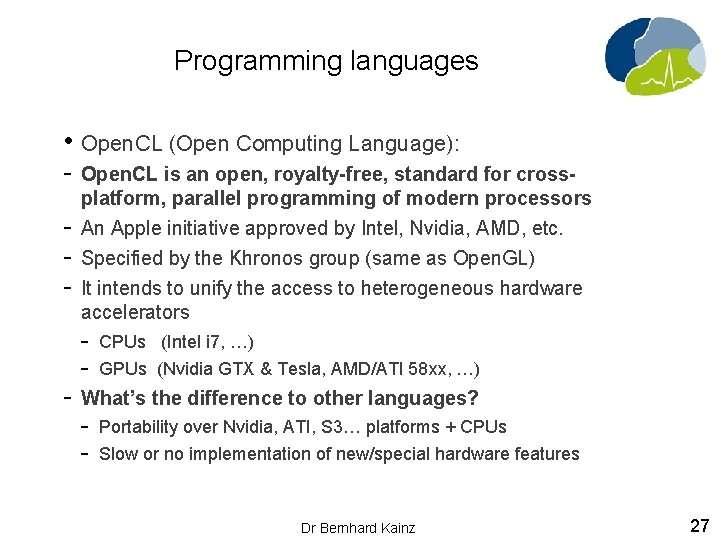 Programming languages

• OpenCL (Open Computing Language):
- OpenCL is an open, royalty-free, standard for cross-platform, parallel programming of modern processors
- An Apple initiative approved by Intel, Nvidia, AMD, etc.
- Specified by the Khronos group (same as OpenGL)
- It intends to unify the access to heterogeneous hardware accelerators
  - CPUs (Intel i7, …)
  - GPUs (Nvidia GTX & Tesla, AMD/ATI 58xx, …)
- What's the difference to other languages?
  - Portability over Nvidia, ATI, S3… platforms + CPUs
  - Slow or no implementation of new/special hardware features

Dr Bernhard Kainz

27